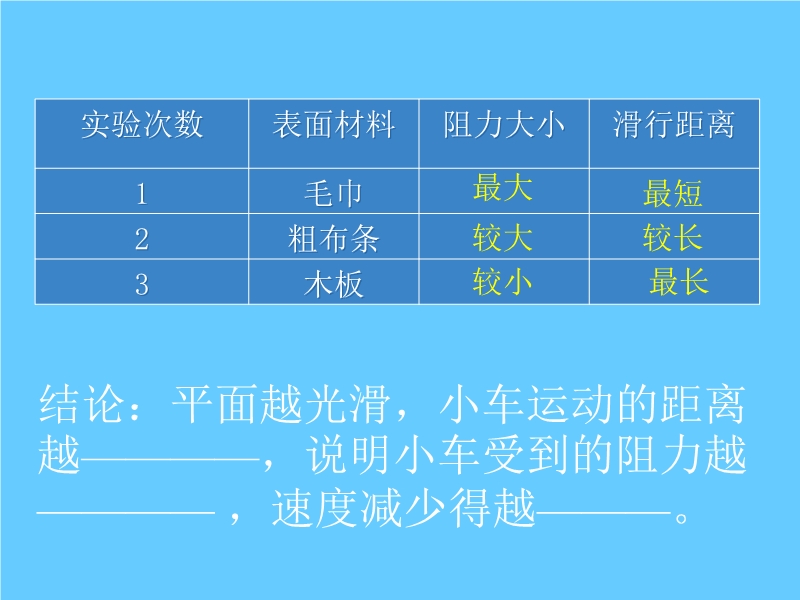 | 实验次数 | 表面材料 | 阻力大小 | 滑行距离 |
|---|---|---|---|
| 1 | 毛巾 | 最大 | 最短 |
| 2 | 粗布条 | 较大 | 较长 |
| 3 | 木板 | 较小 | 最长 |

结论：平面越光滑，小车运动的距离越————，说明小车受到的阻力越————，速度减少得越———。